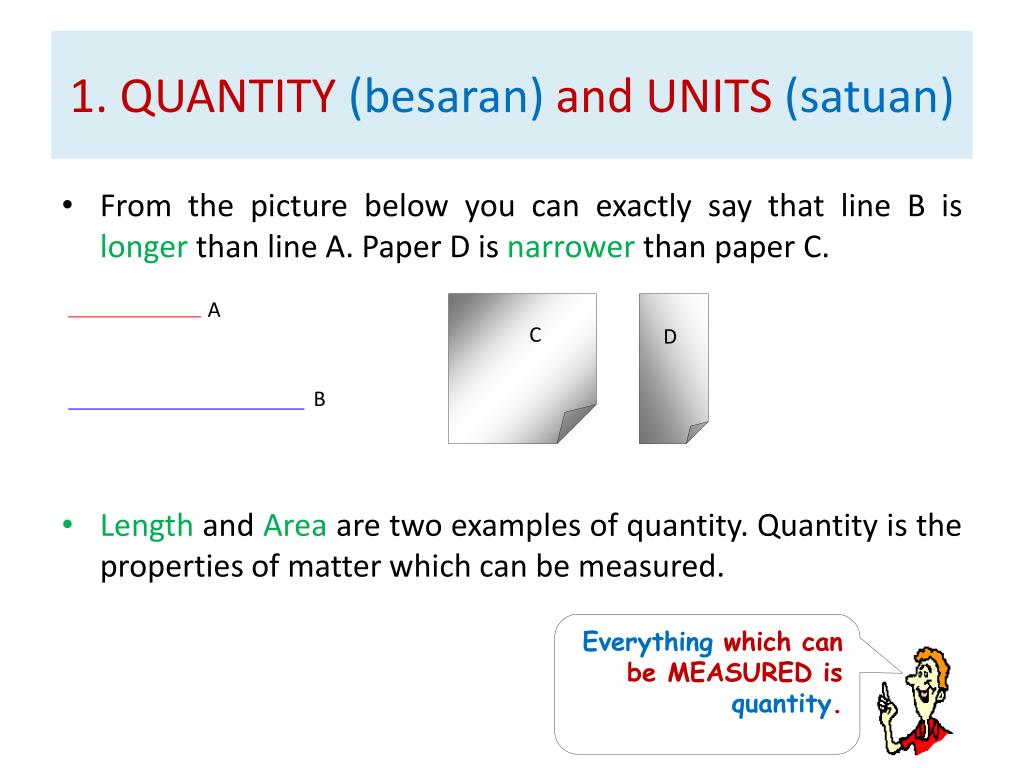 1. QUANTITY (besaran) and UNITS (satuan)

• From the picture below you can exactly say that line B is longer than line A. Paper D is narrower than paper C.

A

B

C

D

• Length and Area are two examples of quantity. Quantity is the properties of matter which can be measured.

Everything which can be MEASURED is quantity.